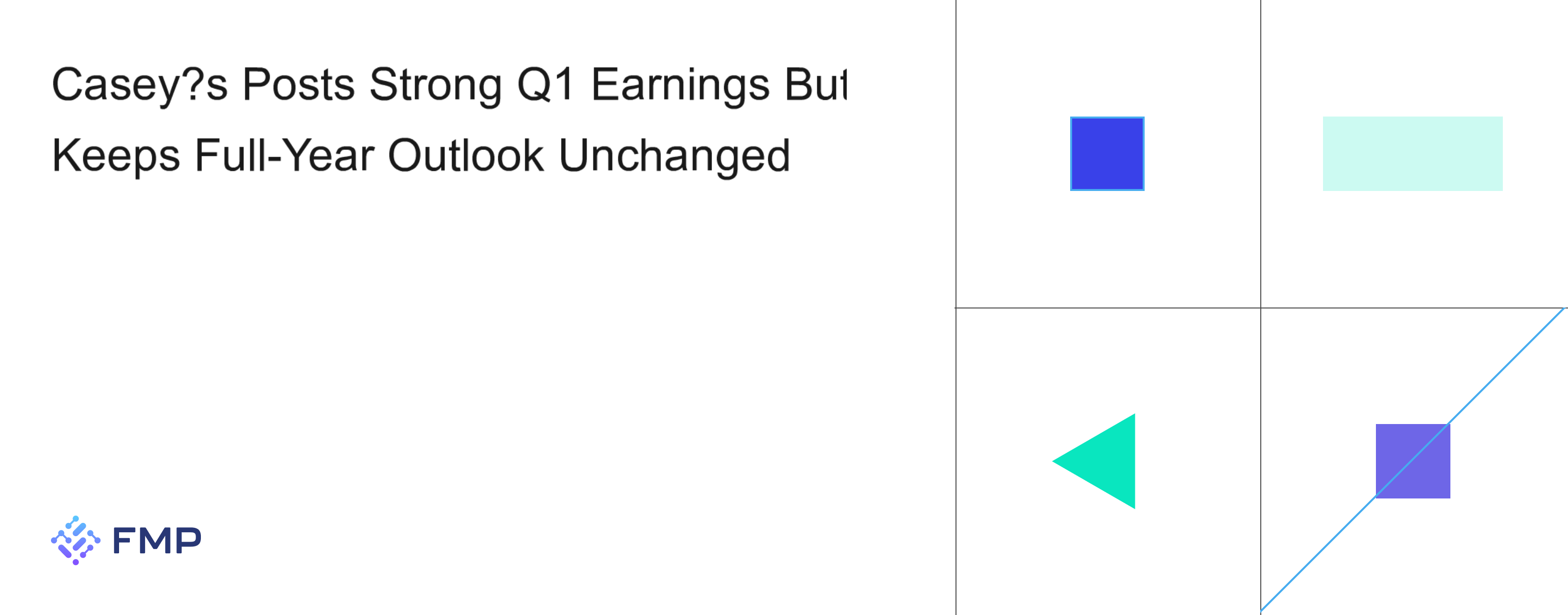 Casey?s Posts Strong Q1 Earnings But Keeps Full-Year Outlook Unchanged

FMP